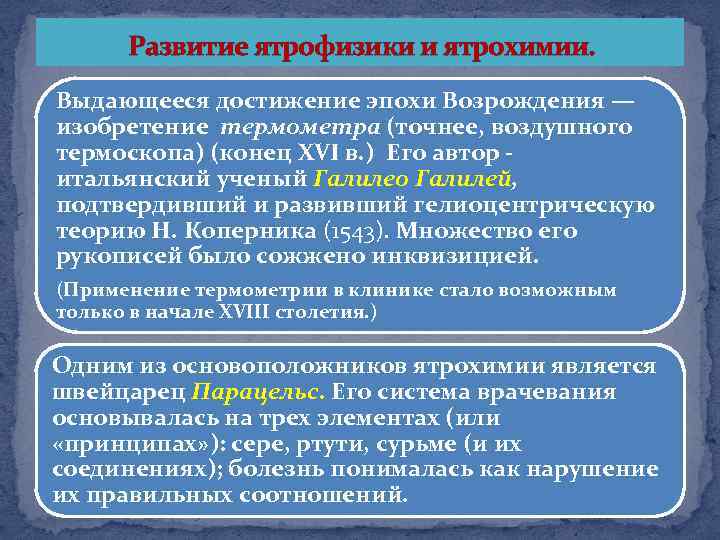 Развитие ятрофизики и ятрохимии.

Выдающееся достижение эпохи Возрождения — изобретение термометра (точнее, воздушного термоскопа) (конец XVI в.) Его автор - итальянский ученый Галилео Галилей, подтвердивший и развивший гелиоцентрическую теорию Н. Коперника (1543). Множество его рукописей было сожжено инквизицией.

(Применение термометрии в клинике стало возможным только в начале XVIII столетия.)

Одним из основоположников ятрохимии является швейцарец Парацельс. Его система врачевания основывалась на трех элементах (или «принципах»): сере, ртути, сурьме (и их соединениях); болезнь понималась как нарушение их правильных соотношений.